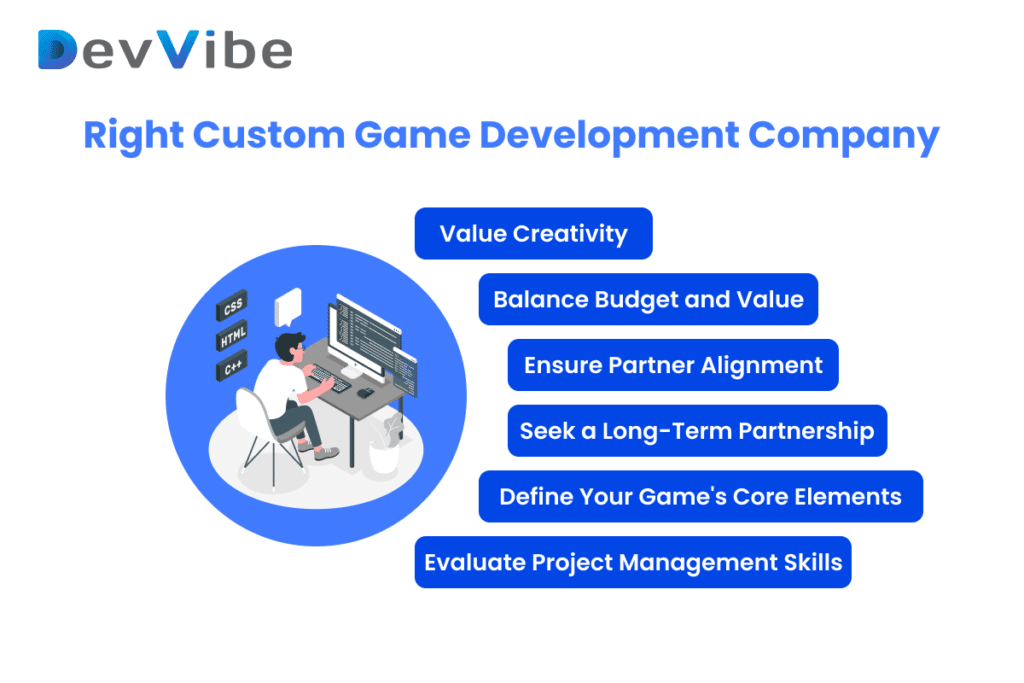 DevVibe

Right Custom Game Development Company

CSS
HTML
C++

Value Creativity

Balance Budget and Value

Ensure Partner Alignment

Seek a Long-Term Partnership

Define Your Game's Core Elements

Evaluate Project Management Skills